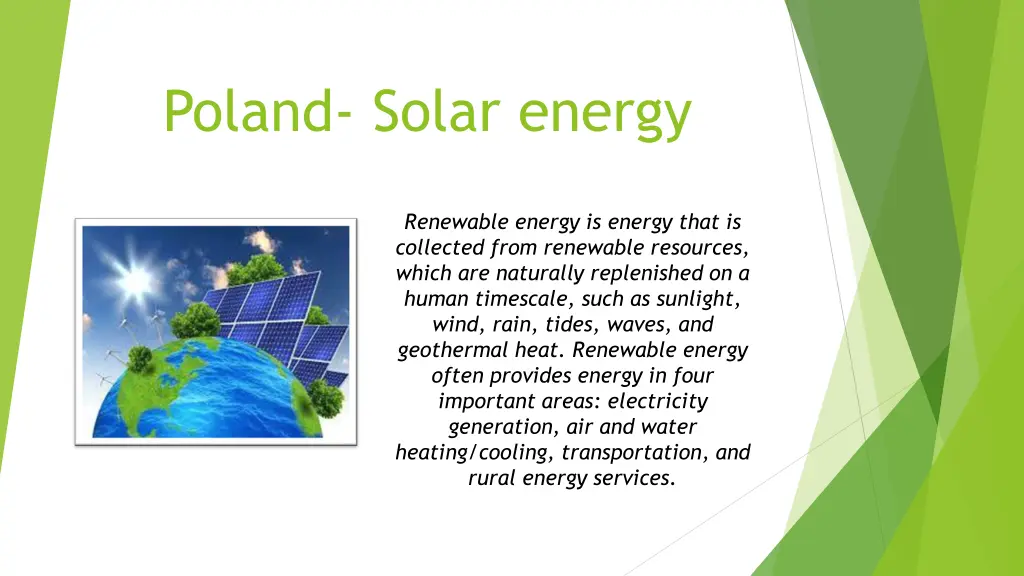 Poland- Solar energy

Renewable energy is energy that is collected from renewable resources, which are naturally replenished on a human timescale, such as sunlight, wind, rain, tides, waves, and geothermal heat. Renewable energy often provides energy in four important areas: electricity generation, air and water heating/cooling, transportation, and rural energy services.